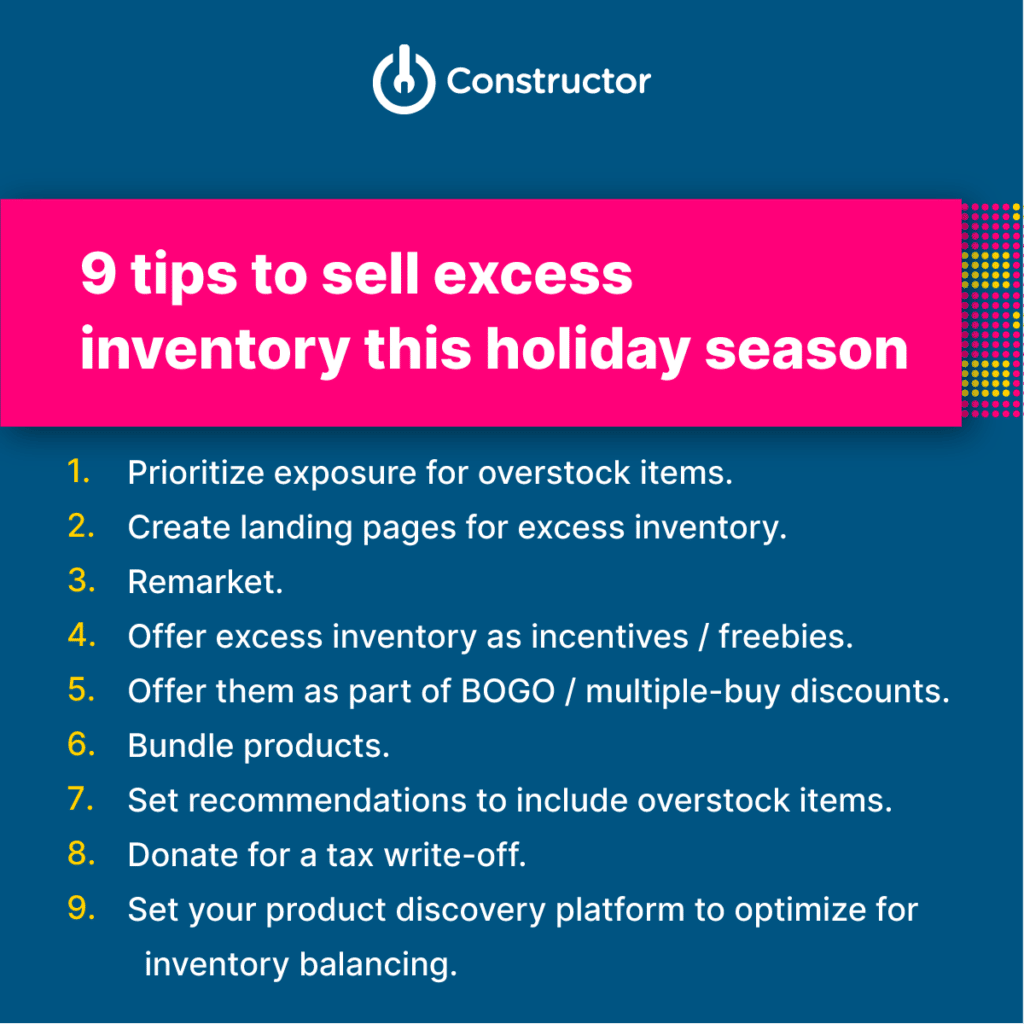 Constructor

9 tips to sell excess inventory this holiday season

1. Prioritize exposure for overstock items.
2. Create landing pages for excess inventory.
3. Remarket.
4. Offer excess inventory as incentives / freebies.
5. Offer them as part of BOGO / multiple-buy discounts.
6. Bundle products.
7. Set recommendations to include overstock items.
8. Donate for a tax write-off.
9. Set your product discovery platform to optimize for inventory balancing.